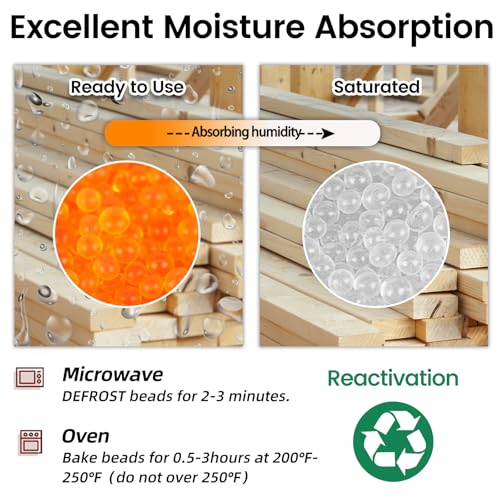 Excellent Moisture Absorption

Ready to Use

Saturated

---Absorbing humidity--->

Microwave
DEFROST beads for 2-3 minutes.

Oven
Bake beads for 0.5-3hours at 200°F-250°F (do not over 250°F)

Reactivation